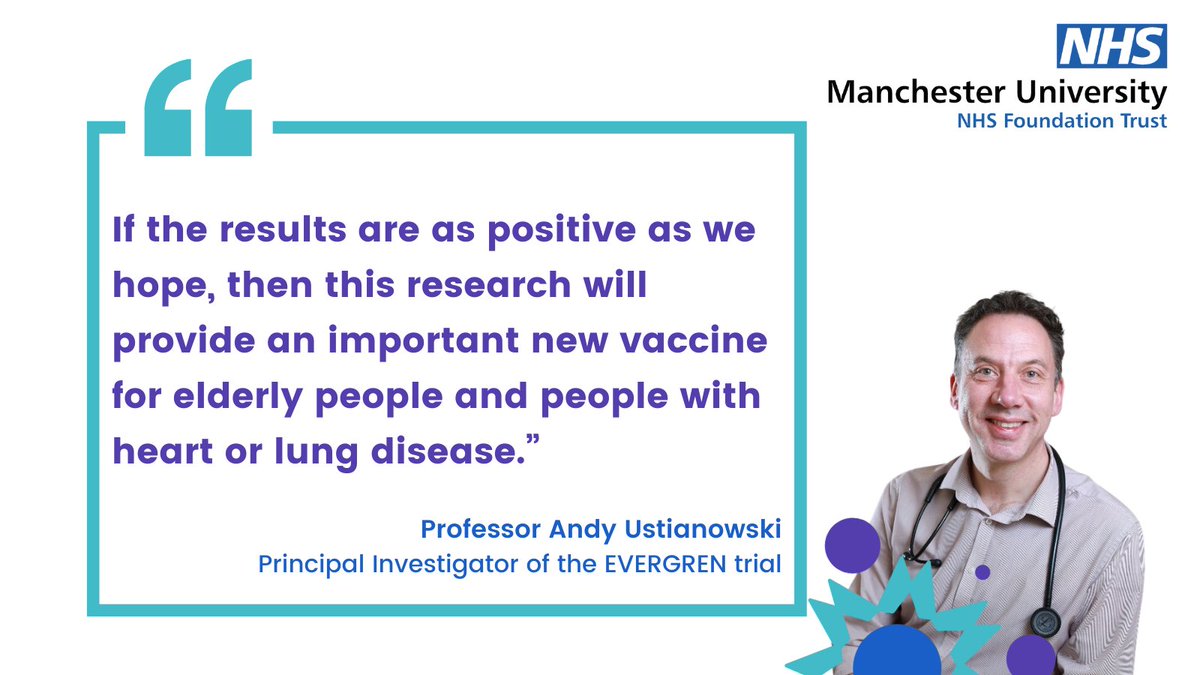 NHS
Manchester University
NHS Foundation Trust

“

If the results are as positive as we hope, then this research will provide an important new vaccine for elderly people and people with heart or lung disease.”

Professor Andy Ustianowski
Principal Investigator of the EVERGREN trial